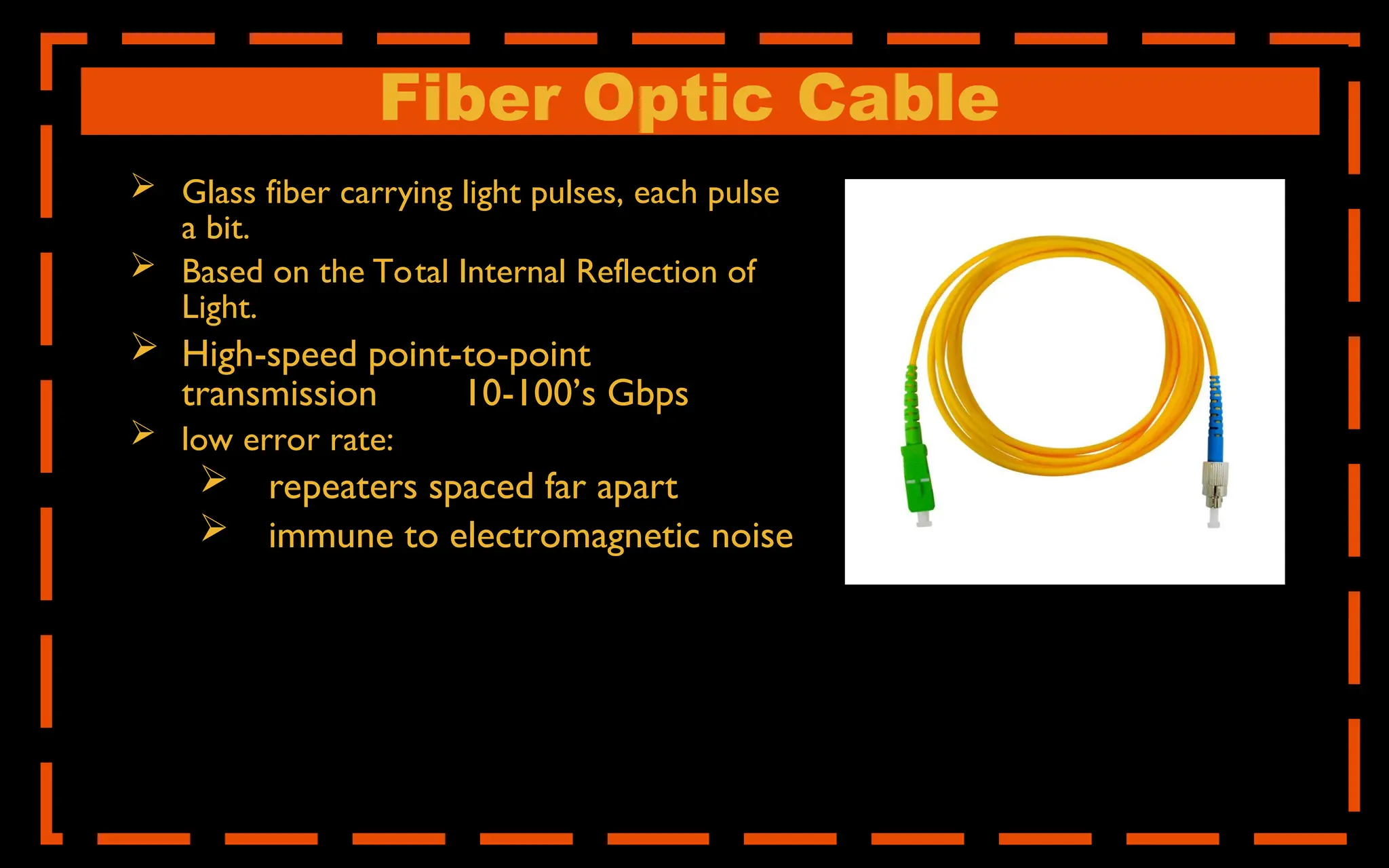 Fiber Optic Cable

➢ Glass fiber carrying light pulses, each pulse a bit.

➢ Based on the Total Internal Reflection of Light.

➢ High-speed point-to-point transmission 10-100's Gbps

➢ low error rate:

➢ repeaters spaced far apart

➢ immune to electromagnetic noise